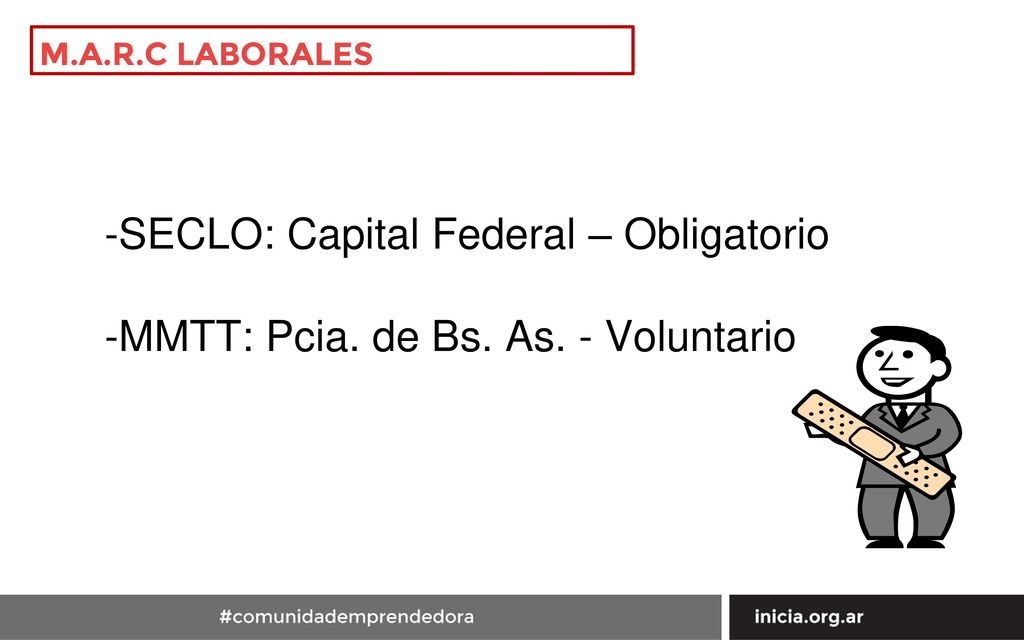 M.A.R.C LABORALES

-SECLO: Capital Federal – Obligatorio

-MMTT: Pcia. de Bs. As. - Voluntario

#comunidademprendedora

inicia.org.ar